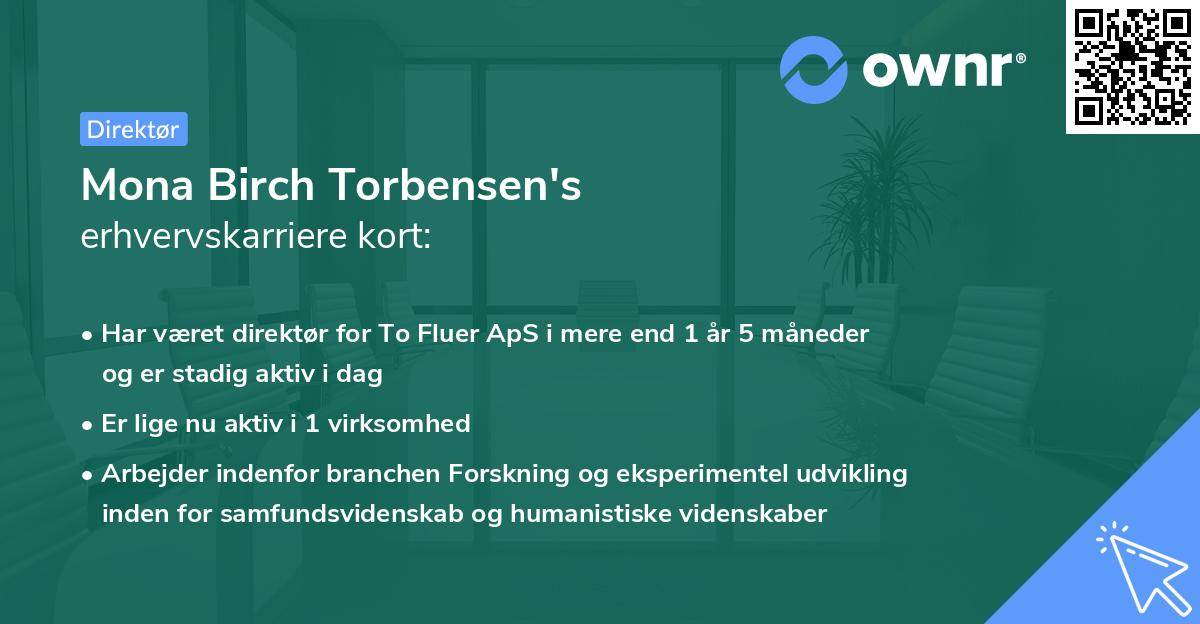 ownr®

Direktør

Mona Birch Torbensen's
erhvervskarriere kort:

• Har været direktør for To Fluer ApS i mere end 1 år 5 måneder og er stadig aktiv i dag

• Er lige nu aktiv i 1 virksomhed

• Arbejder indenfor branchen Forskning og eksperimentel udvikling inden for samfundsvidenskab og humanistiske videnskaber